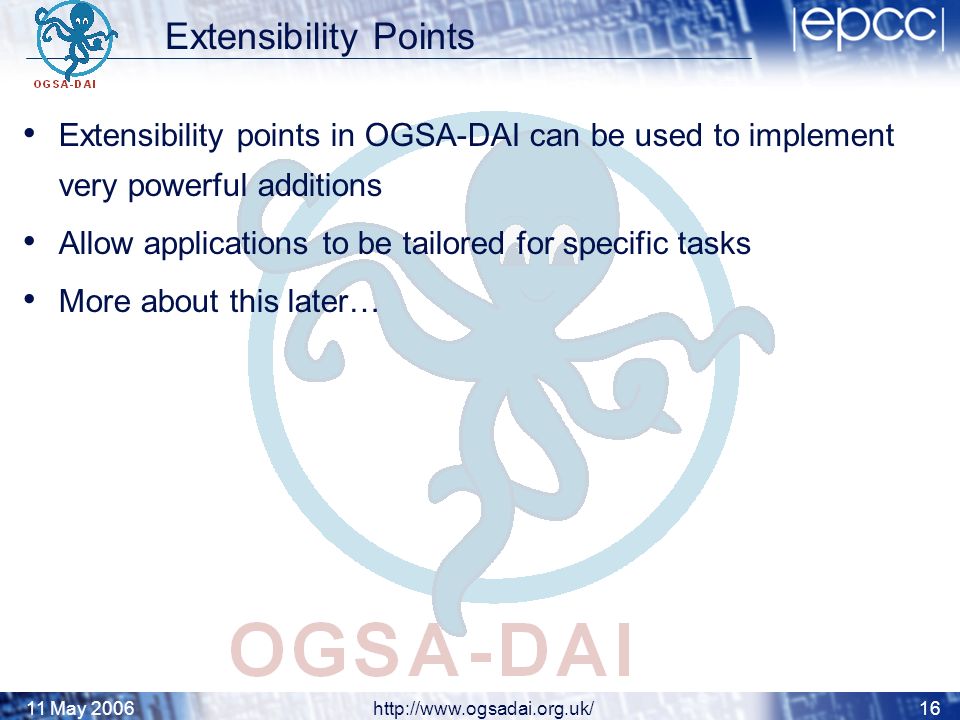 OGSA-DAI

Extensibility Points

|epcc|

• Extensibility points in OGSA-DAI can be used to implement very powerful additions

• Allow applications to be tailored for specific tasks

• More about this later…

OGSA-DAI

11 May 2006

http://www.ogsadai.org.uk/

16